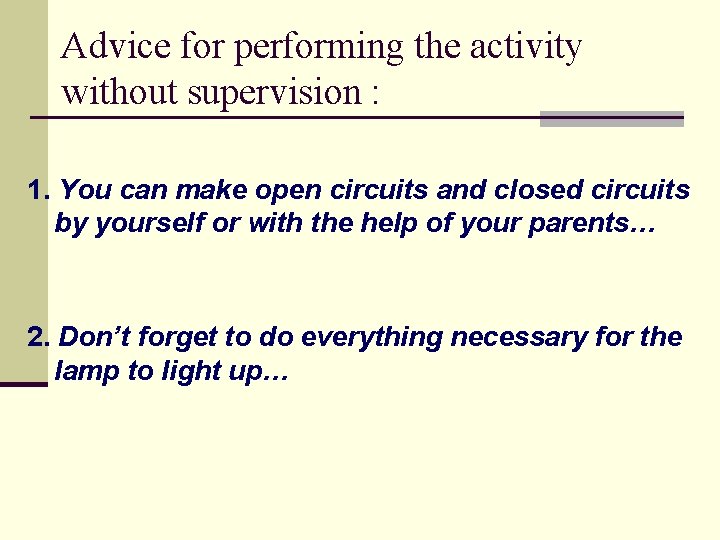 Advice for performing the activity without supervision :

1. You can make open circuits and closed circuits by yourself or with the help of your parents…

2. Don’t forget to do everything necessary for the lamp to light up…